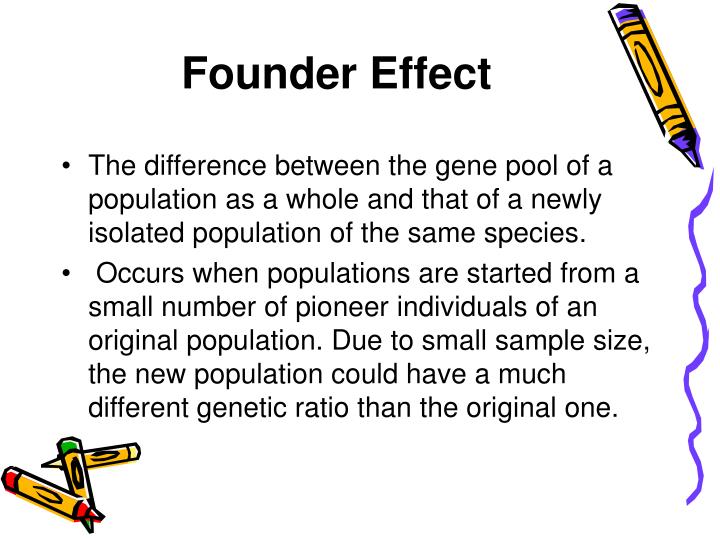 Founder Effect

• The difference between the gene pool of a population as a whole and that of a newly isolated population of the same species.

• Occurs when populations are started from a small number of pioneer individuals of an original population. Due to small sample size, the new population could have a much different genetic ratio than the original one.